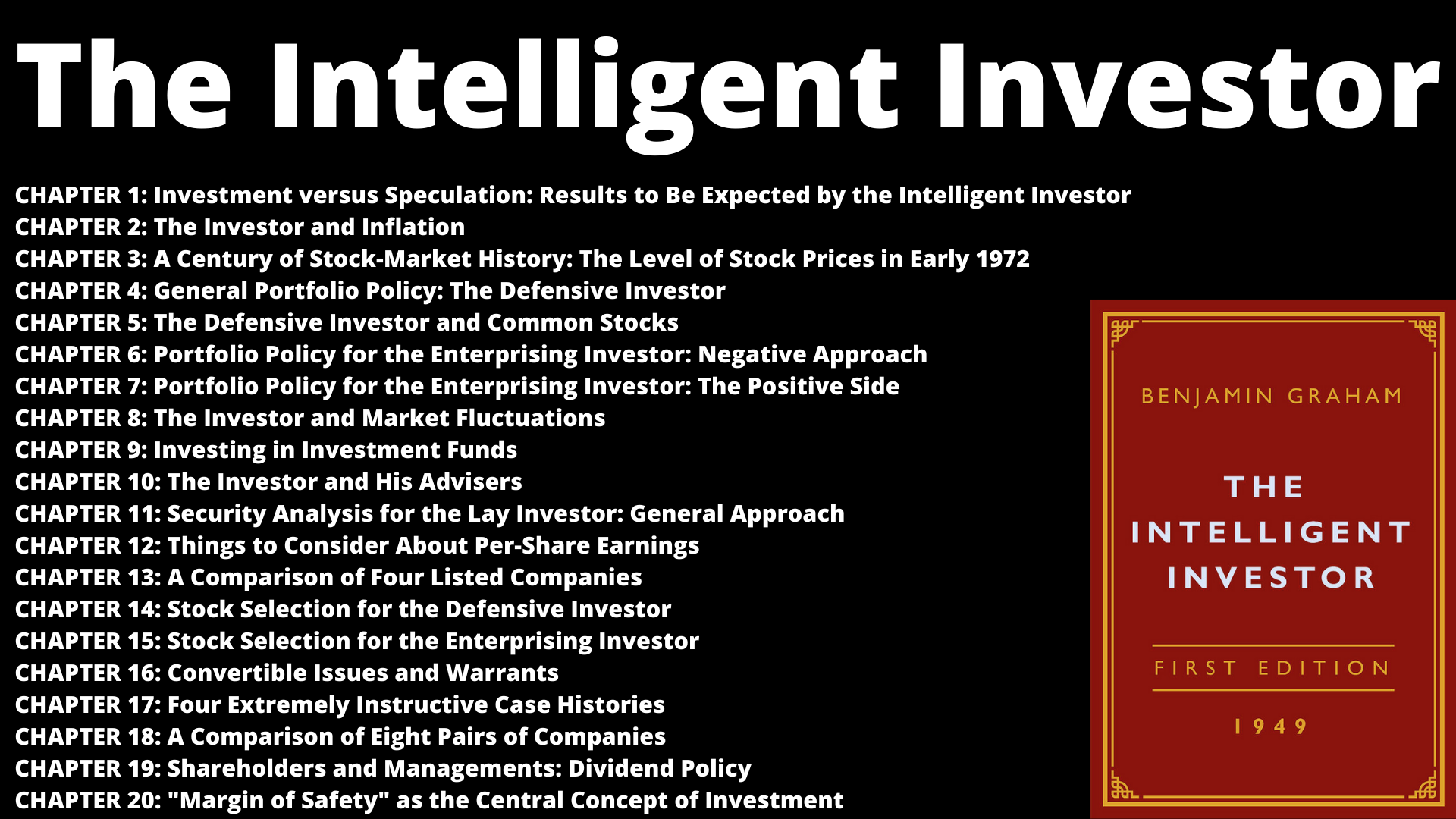 The Intelligent Investor

CHAPTER 1: Investment versus Speculation: Results to Be Expected by the Intelligent Investor
CHAPTER 2: The Investor and Inflation
CHAPTER 3: A Century of Stock-Market History: The Level of Stock Prices in Early 1972
CHAPTER 4: General Portfolio Policy: The Defensive Investor
CHAPTER 5: The Defensive Investor and Common Stocks
CHAPTER 6: Portfolio Policy for the Enterprising Investor: Negative Approach
CHAPTER 7: Portfolio Policy for the Enterprising Investor: The Positive Side
CHAPTER 8: The Investor and Market Fluctuations
CHAPTER 9: Investing in Investment Funds
CHAPTER 10: The Investor and His Advisers
CHAPTER 11: Security Analysis for the Lay Investor: General Approach
CHAPTER 12: Things to Consider About Per-Share Earnings
CHAPTER 13: A Comparison of Four Listed Companies
CHAPTER 14: Stock Selection for the Defensive Investor
CHAPTER 15: Stock Selection for the Enterprising Investor
CHAPTER 16: Convertible Issues and Warrants
CHAPTER 17: Four Extremely Instructive Case Histories
CHAPTER 18: A Comparison of Eight Pairs of Companies
CHAPTER 19: Shareholders and Managements: Dividend Policy
CHAPTER 20: "Margin of Safety" as the Central Concept of Investment

BENJAMIN GRAHAM

THE INTELLIGENT INVESTOR

FIRST EDITION

1949